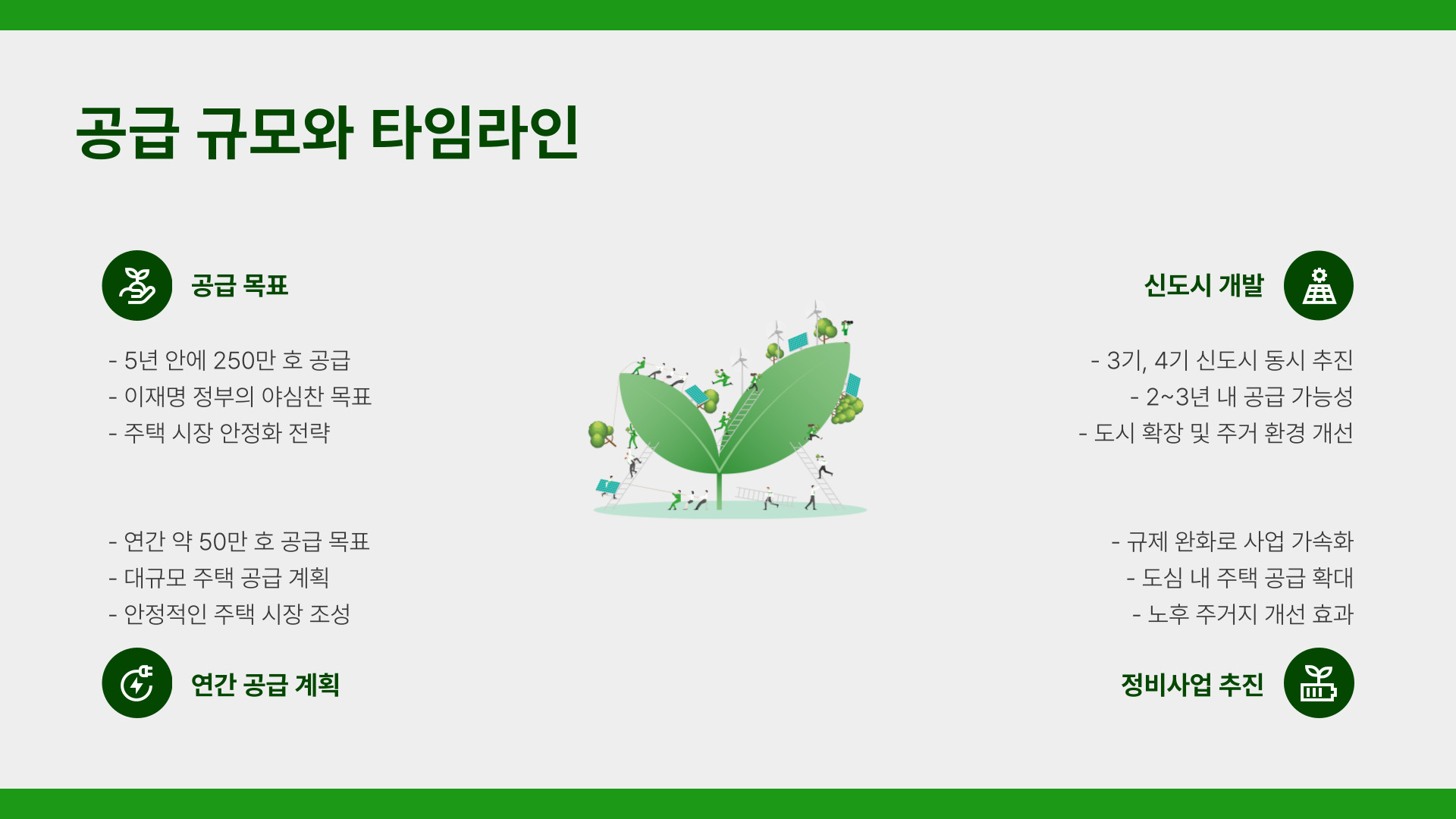 공급 규모와 타임라인

공급 목표

- 5년 안에 250만 호 공급
- 이재명 정부의 야심찬 목표
- 주택 시장 안정화 전략

- 연간 약 50만 호 공급 목표
- 대규모 주택 공급 계획
- 안정적인 주택 시장 조성

연간 공급 계획

신도시 개발

- 3기, 4기 신도시 동시 추진
- 2~3년 내 공급 가능성
- 도시 확장 및 주거 환경 개선

- 규제 완화로 사업 가속화
- 도심 내 주택 공급 확대
- 노후 주거지 개선 효과

정비사업 추진